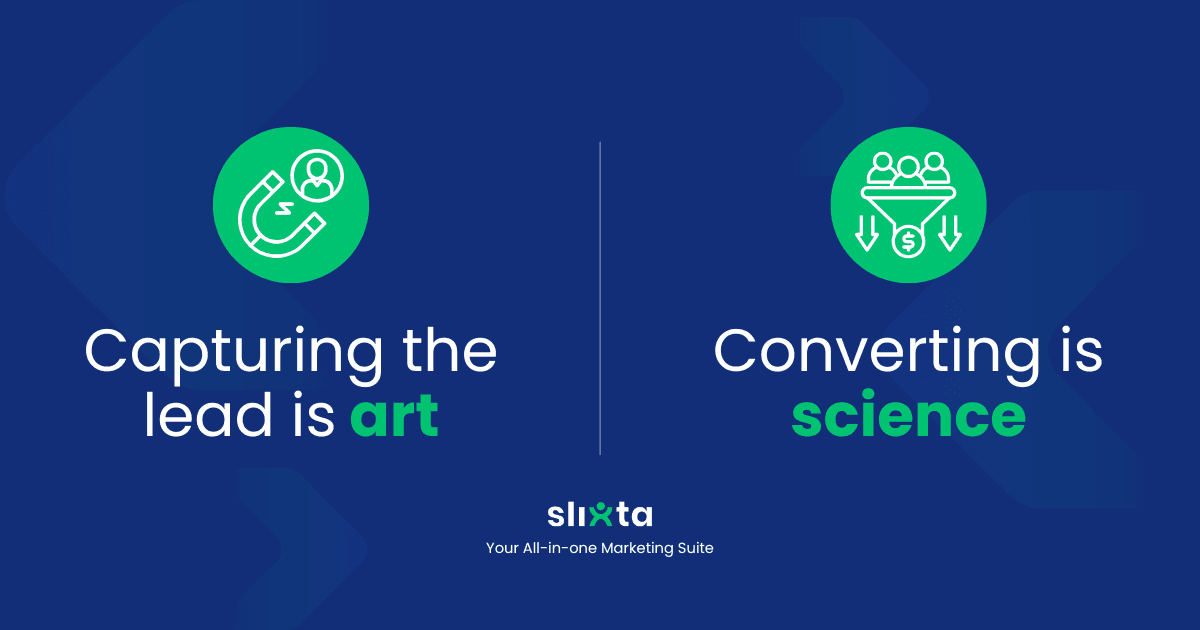 Capturing the lead is art

Converting is science

slixta

Your All-in-one Marketing Suite